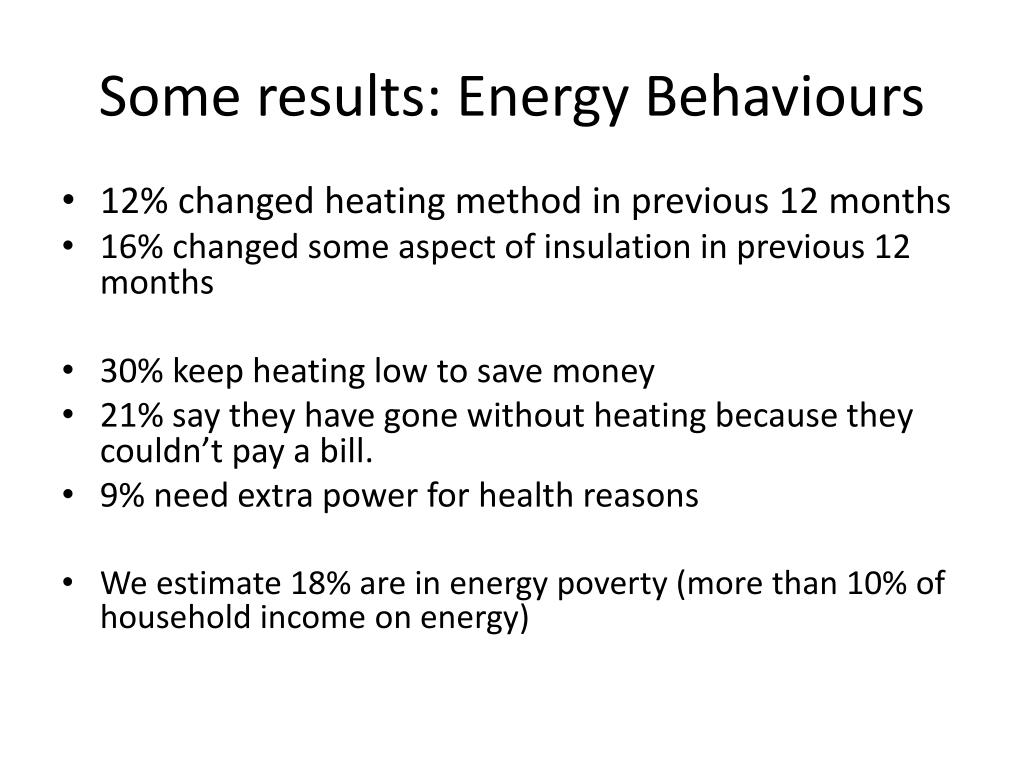 Some results: Energy Behaviours

• 12% changed heating method in previous 12 months
• 16% changed some aspect of insulation in previous 12 months

• 30% keep heating low to save money
• 21% say they have gone without heating because they couldn’t pay a bill.
• 9% need extra power for health reasons

• We estimate 18% are in energy poverty (more than 10% of household income on energy)